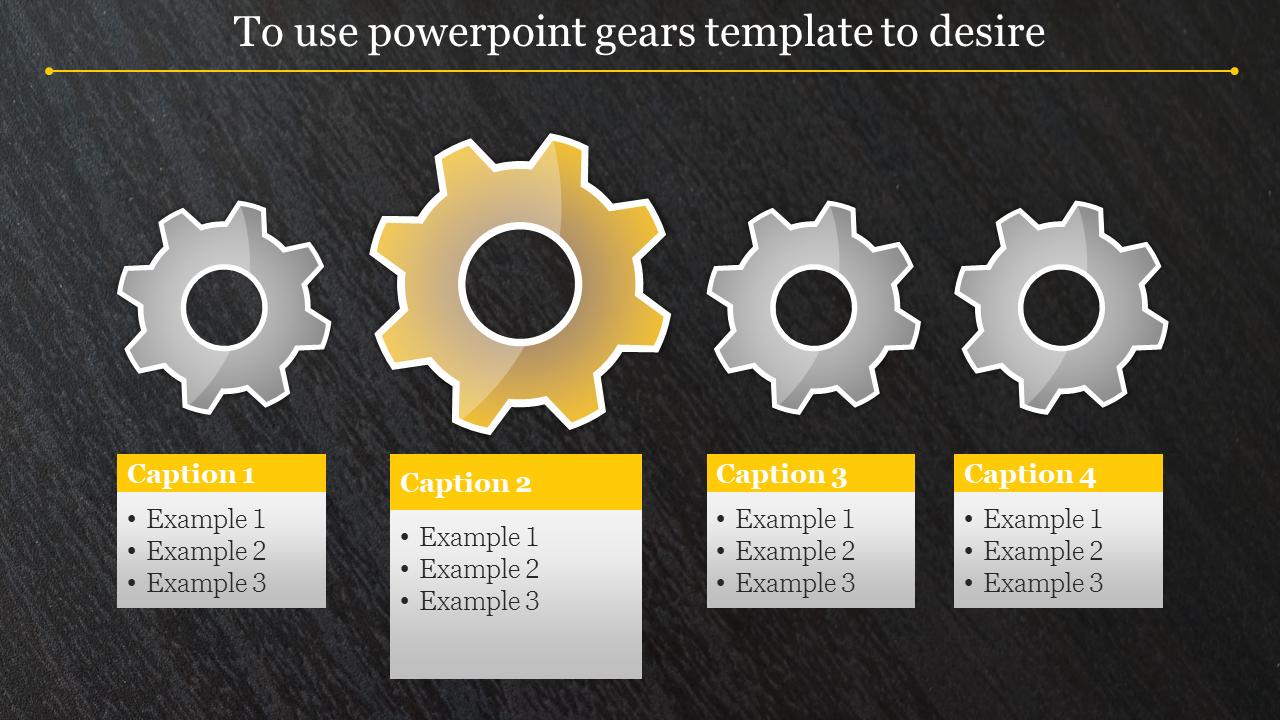 To use powerpoint gears template to desire

Caption 1
• Example 1
• Example 2
• Example 3

Caption 2
• Example 1
• Example 2
• Example 3

Caption 3
• Example 1
• Example 2
• Example 3

Caption 4
• Example 1
• Example 2
• Example 3